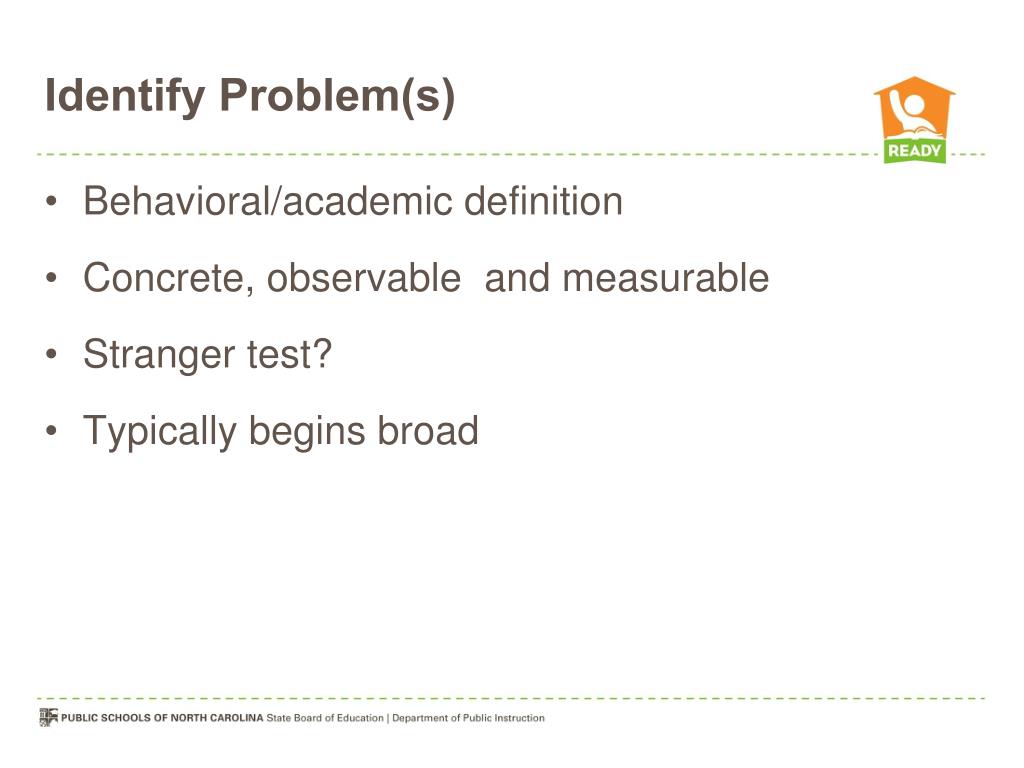 Identify Problem(s)

READY

• Behavioral/academic definition

• Concrete, observable  and measurable

• Stranger test?

• Typically begins broad

PUBLIC SCHOOLS OF NORTH CAROLINA State Board of Education | Department of Public Instruction